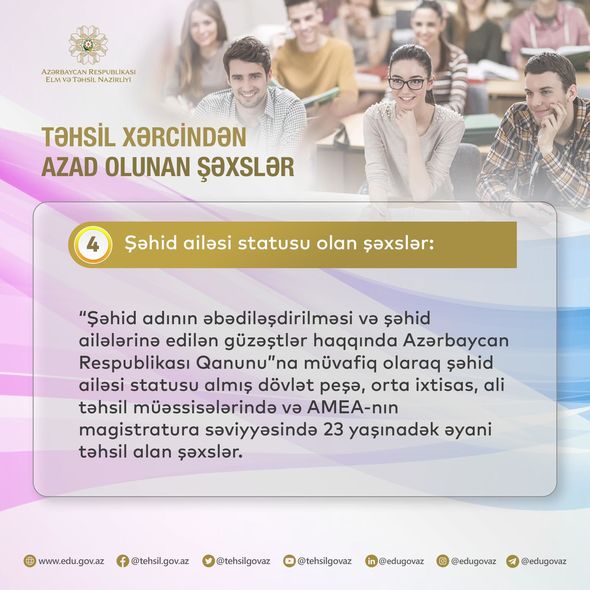 AZƏRBAYCAN RESPUBLİKASI
ELM VƏ TƏHSİL NAZİRLİYİ

TƏHSİL XƏRCİNDƏN AZAD OLUNAN ŞƏXSLƏR

4 Şəhid ailəsi statusu olan şəxslər:

"Şəhid adının əbədiləşdirilməsi və şəhid ailələrinə edilən güzəştlər haqqında Azərbaycan Respublikası Qanunu"na müvafiq olaraq şəhid ailəsi statusu almış dövlət peşə, orta ixtisas, ali təhsil müəssisələrində və AMEA-nın magistratura səviyyəsində 23 yaşınadək əyani təhsil alan şəxslər.

www.edu.gov.az @tehsil.gov.az @tehsilgovaz @tehsilgovaz @edugovaz @edugovaz @edugovaz